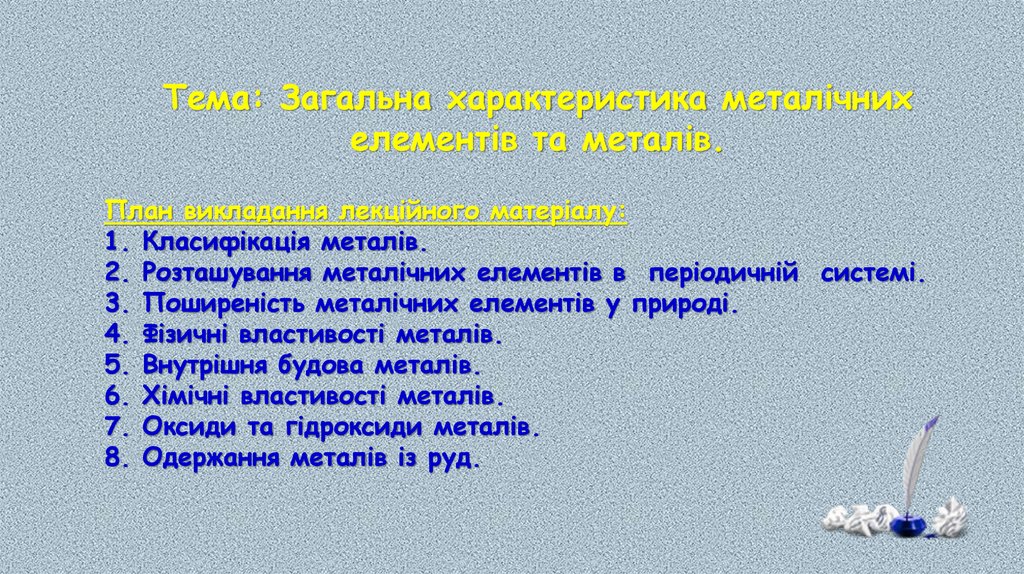 Тема: Загальна характеристика металічних елементів та металів.

План викладання лекційного матеріалу:
1. Класифікація металів.
2. Розташування металічних елементів в періодичній системі.
3. Поширеність металічних елементів у природі.
4. Фізичні властивості металів.
5. Внутрішня будова металів.
6. Хімічні властивості металів.
7. Оксиди та гідроксиди металів.
8. Одержання металів із руд.